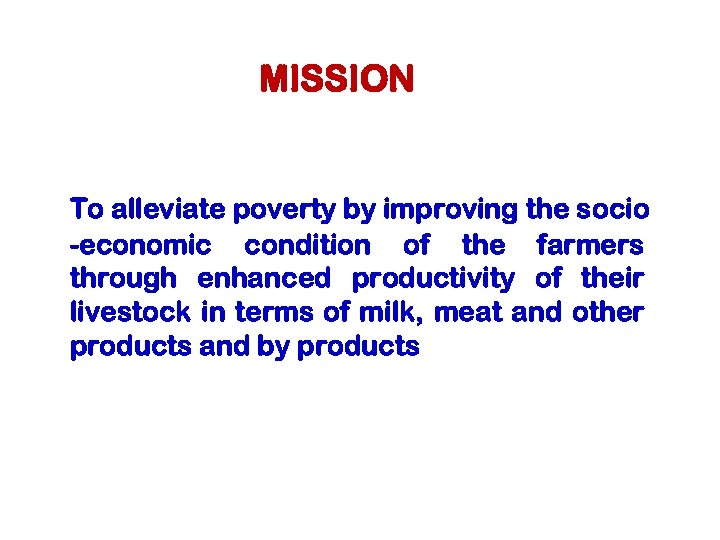 MISSION

To alleviate poverty by improving the socio -economic condition of the farmers through enhanced productivity of their livestock in terms of milk, meat and other products and by products